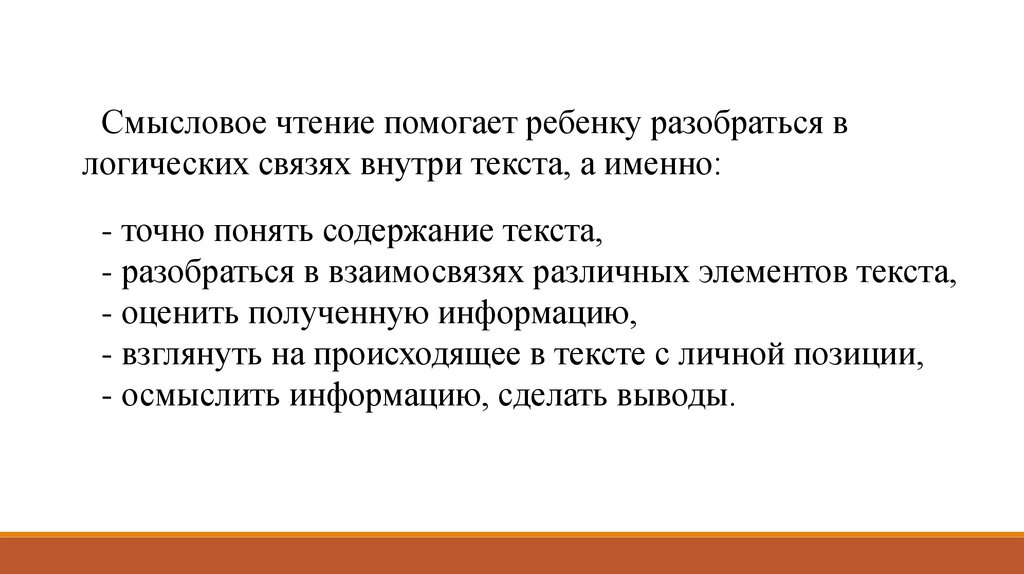 Смысловое чтение помогает ребенку разобраться в логических связях внутри текста, а именно:

- точно понять содержание текста,
- разобраться в взаимосвязях различных элементов текста,
- оценить полученную информацию,
- взглянуть на происходящее в тексте с личной позиции,
- осмыслить информацию, сделать выводы.